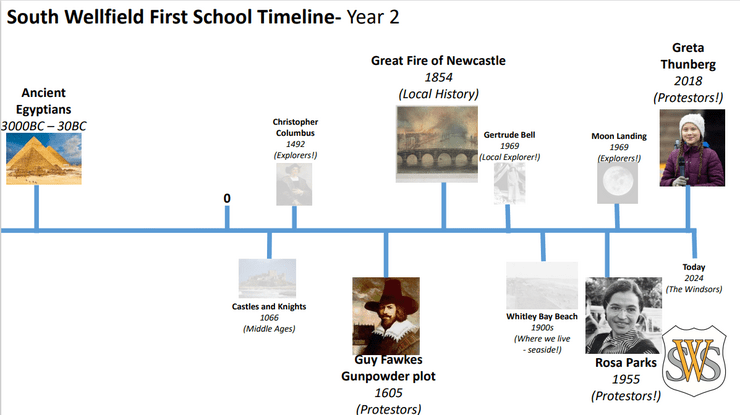 South Wellfield First School Timeline- Year 2

Ancient Egyptians
3000BC – 30BC

0

Christopher Columbus
1492
(Explorers!)

Great Fire of Newcastle
1854
(Local History)

Gertrude Bell
1969
(Local Explorer!)

Moon Landing
1969
(Explorers!)

Greta Thunberg
2018
(Protestors!)

Castles and Knights
1066
(Middle Ages)

Guy Fawkes
Gunpowder plot
1605
(Protestors)

Whitley Bay Beach
1900s
(Where we live - seaside!)

Rosa Parks
1955
(Protestors!)

Today
2024
(The Windsors)

SWS